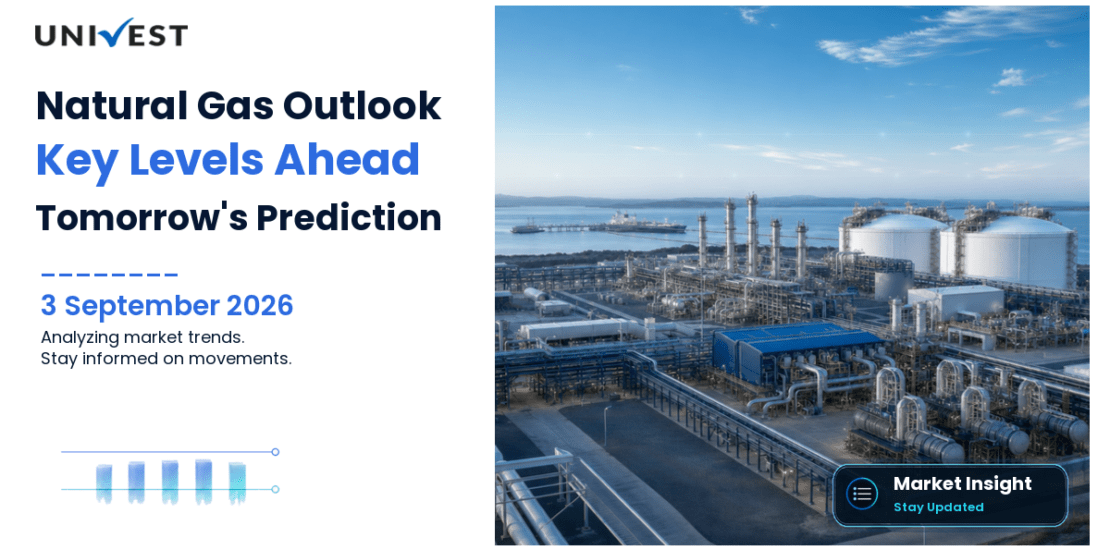 UNIVEST

Natural Gas Outlook
Key Levels Ahead
Tomorrow's Prediction

3 September 2026
Analyzing market trends.
Stay informed on movements.

Market Insight
Stay Updated